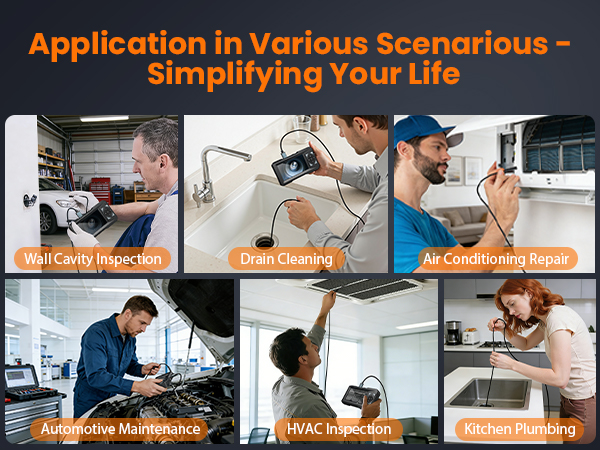 Application in Various Scenarious - Simplifying Your Life

Wall Cavity Inspection

Drain Cleaning

Air Conditioning Repair

Automotive Maintenance

HVAC Inspection

Kitchen Plumbing